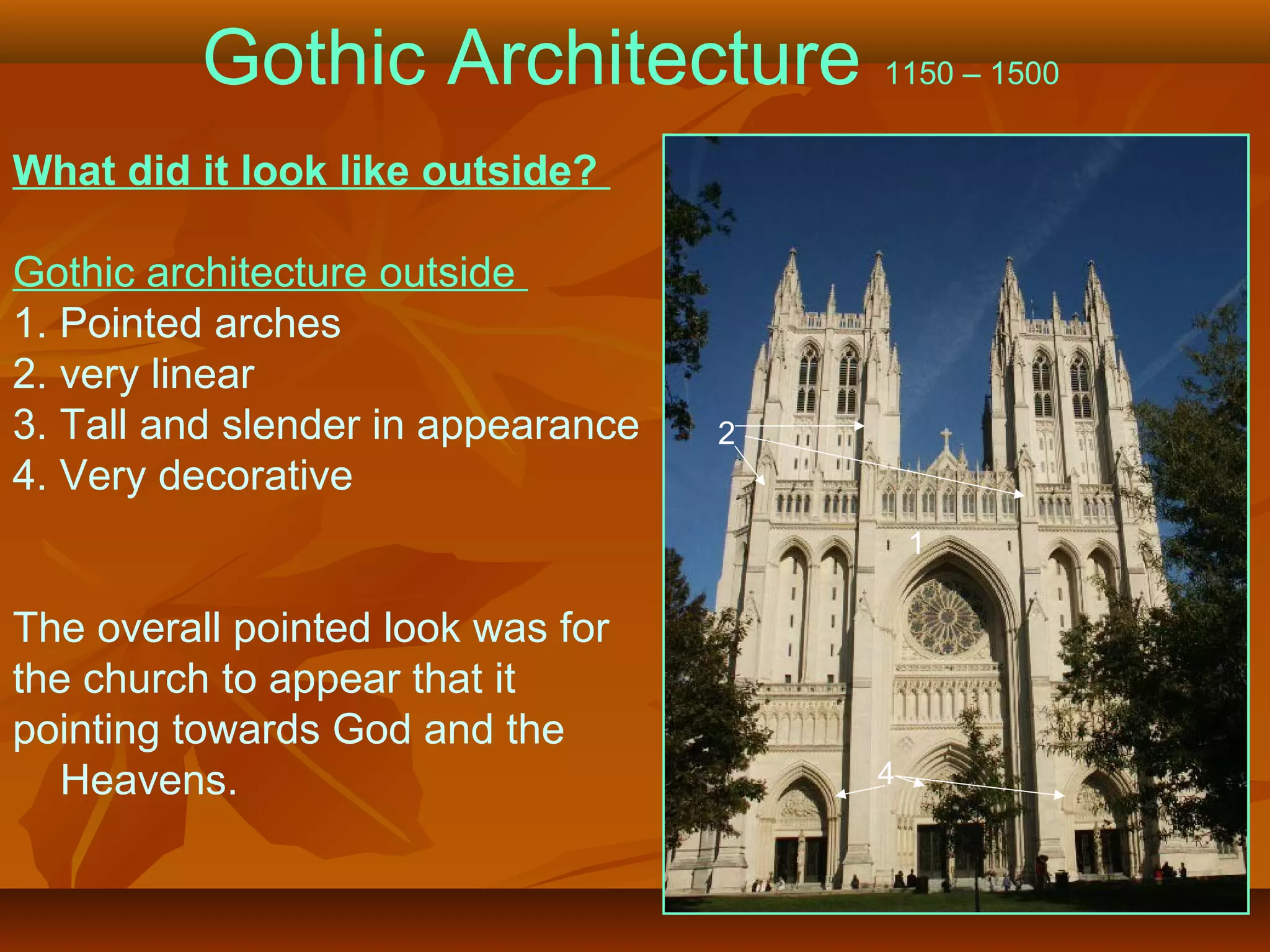 Gothic Architecture 1150 – 1500

What did it look like outside?

Gothic architecture outside
1. Pointed arches
2. very linear
3. Tall and slender in appearance
4. Very decorative

The overall pointed look was for the church to appear that it pointing towards God and the Heavens.

2

1

4